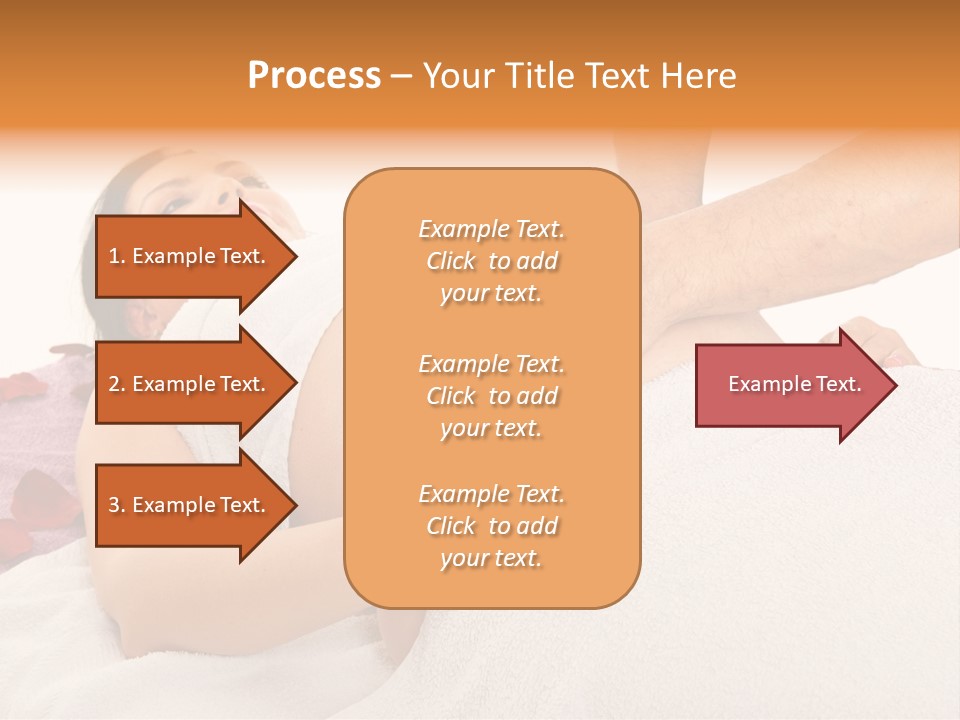 Process – Your Title Text Here

1. Example Text.

2. Example Text.

3. Example Text.

Example Text. Click to add your text.

Example Text. Click to add your text.

Example Text. Click to add your text.

Example Text.